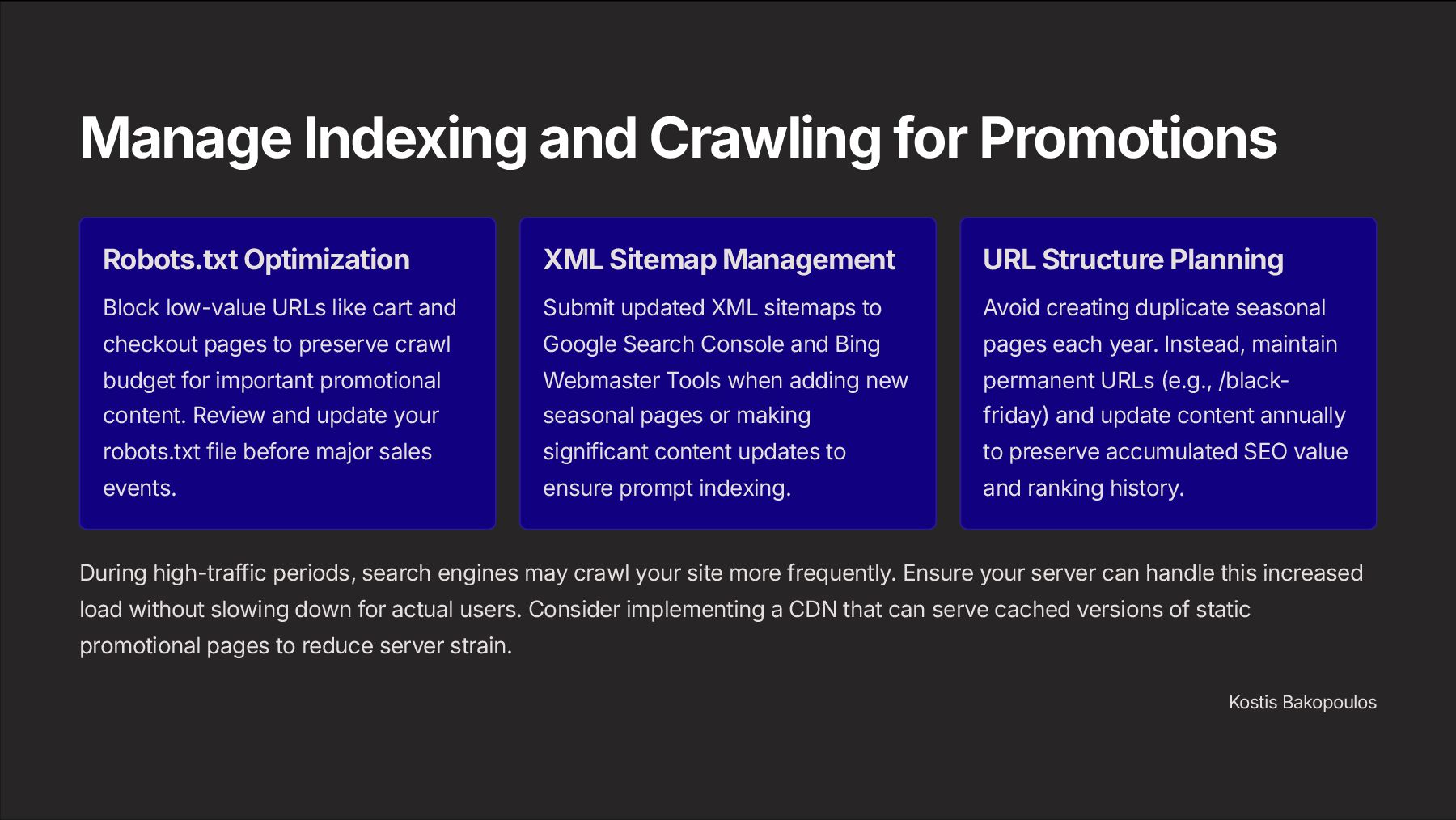 Manage Indexing and Crawling for Promotions

Robots.txt Optimization

Block low-value URLs like cart and checkout pages to preserve crawl budget for important promotional content. Review and update your robots.txt file before major sales events.

XML Sitemap Management

Submit updated XML sitemaps to Google Search Console and Bing Webmaster Tools when adding new seasonal pages or making significant content updates to ensure prompt indexing.

URL Structure Planning

Avoid creating duplicate seasonal pages each year. Instead, maintain permanent URLs (e.g., /black-friday) and update content annually to preserve accumulated SEO value and ranking history.

During high-traffic periods, search engines may crawl your site more frequently. Ensure your server can handle this increased load without slowing down for actual users. Consider implementing a CDN that can serve cached versions of static promotional pages to reduce server strain.

Kostis Bakopoulos